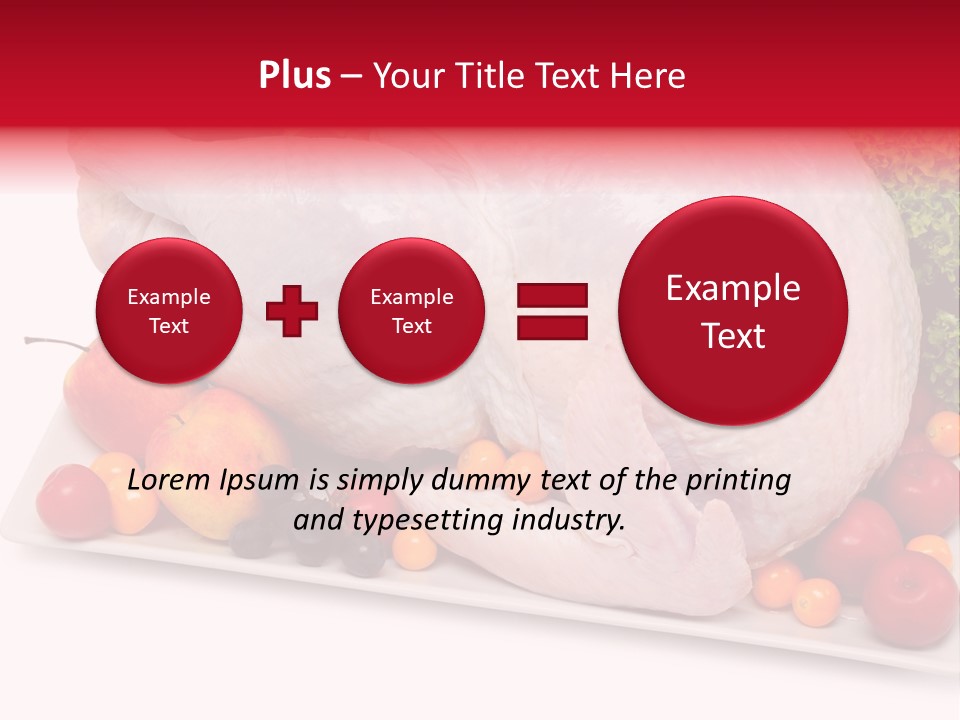 Plus – Your Title Text Here

Example Text

Example Text

Example Text

Lorem Ipsum is simply dummy text of the printing and typesetting industry.